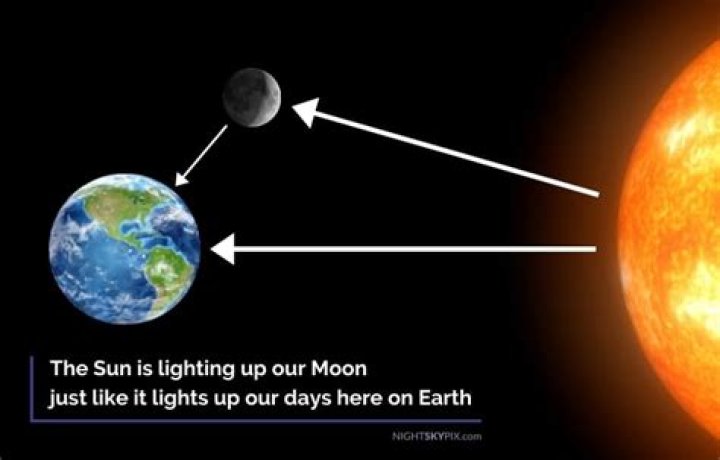 The Sun is lighting up our Moon
just like it lights up our days here on Earth

NIGHTSKYPIX.com